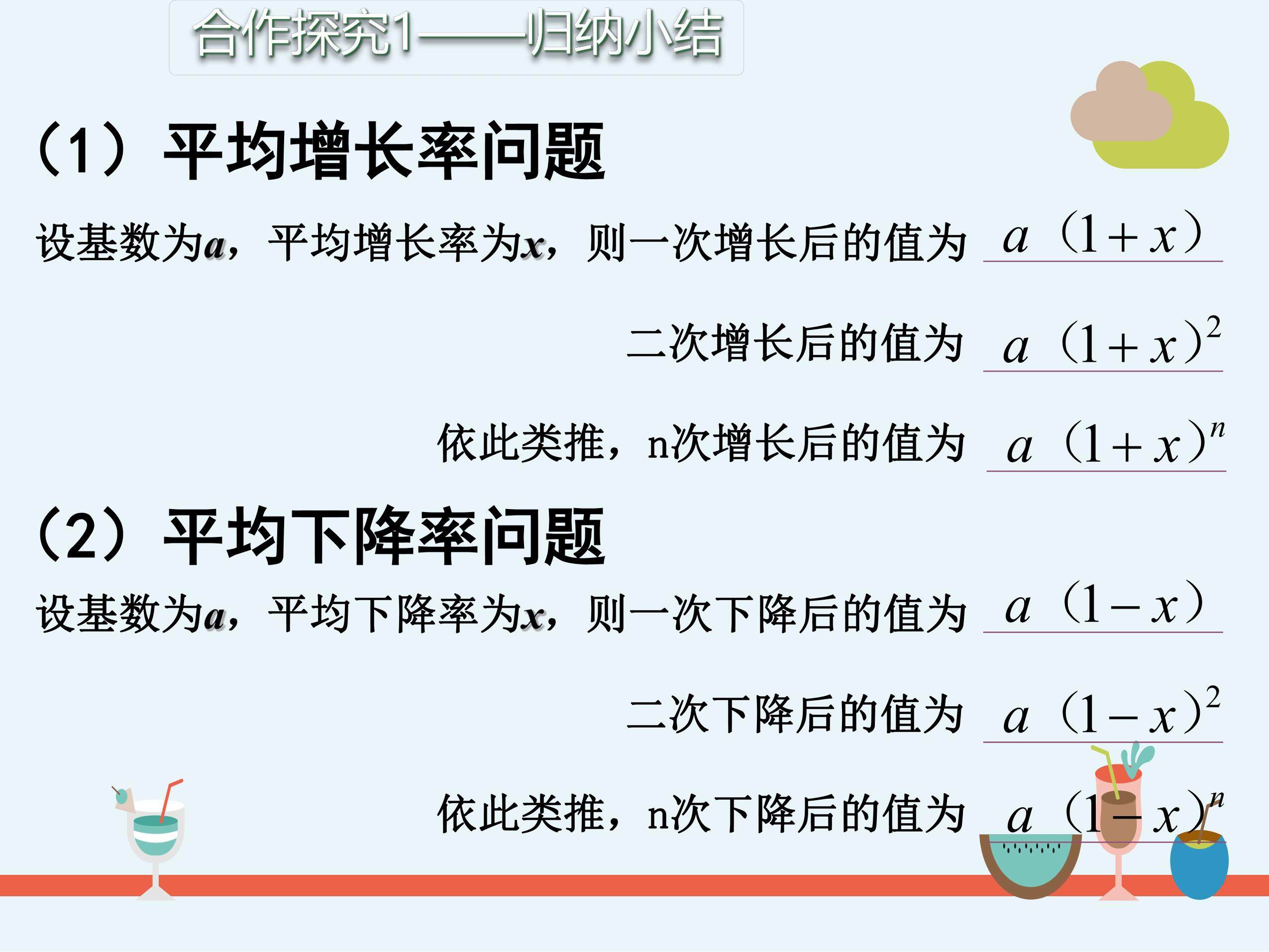 合作探究1——归纳小结

（1）平均增长率问题

设基数为$a$，平均增长率为$x$，则一次增长后的值为 $a(1+x)$

二次增长后的值为 $a(1+x)^2$

依此类推，n次增长后的值为 $a(1+x)^n$

（2）平均下降率问题

设基数为$a$，平均下降率为$x$，则一次下降后的值为 $a(1-x)$

二次下降后的值为 $a(1-x)^2$

依此类推，n次下降后的值为 $a(1-x)^n$